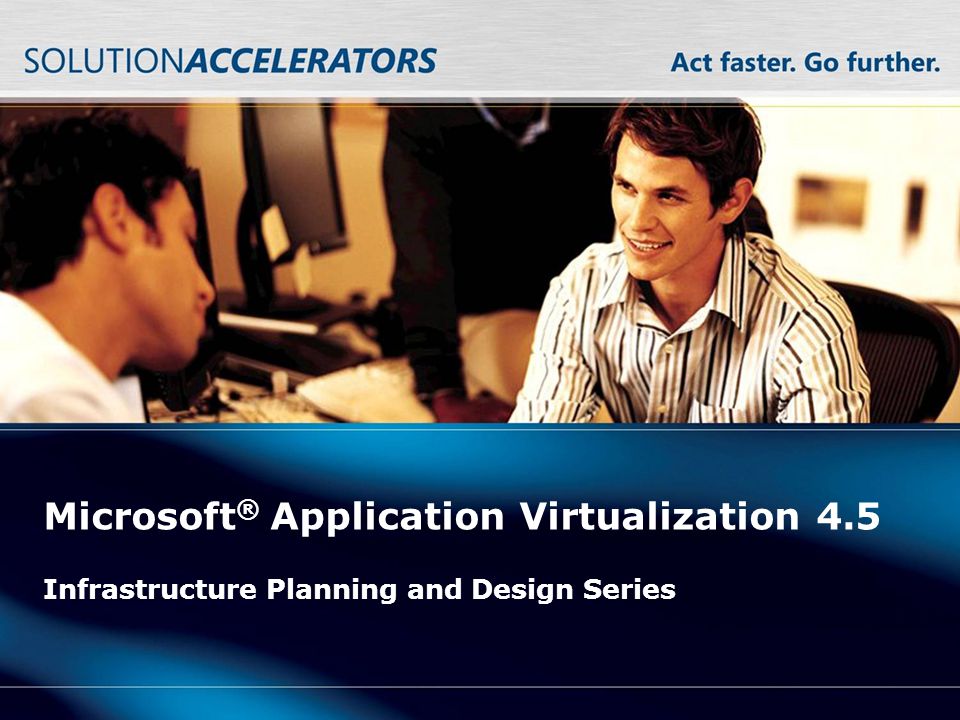 SOLUTIONACCELERATORS

Act faster. Go further.

Microsoft® Application Virtualization 4.5

Infrastructure Planning and Design Series